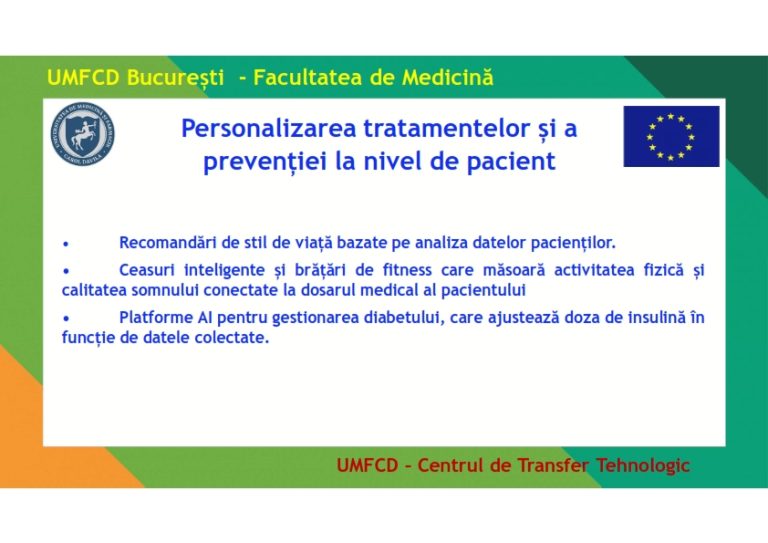 UMFCD București - Facultatea de Medicină

UNIVERSITATEA DE MEDICINĂ ȘI FARMACIE CAROL DAVILA

Personalizarea tratamentelor și a prevenției la nivel de pacient

• Recomandări de stil de viață bazate pe analiza datelor pacienților.

• Ceasuri inteligente și brățări de fitness care măsoară activitatea fizică și calitatea somnului conectate la dosarul medical al pacientului

• Platforme AI pentru gestionarea diabetului, care ajustează doza de insulină în funcție de datele colectate.

UMFCD - Centrul de Transfer Tehnologic